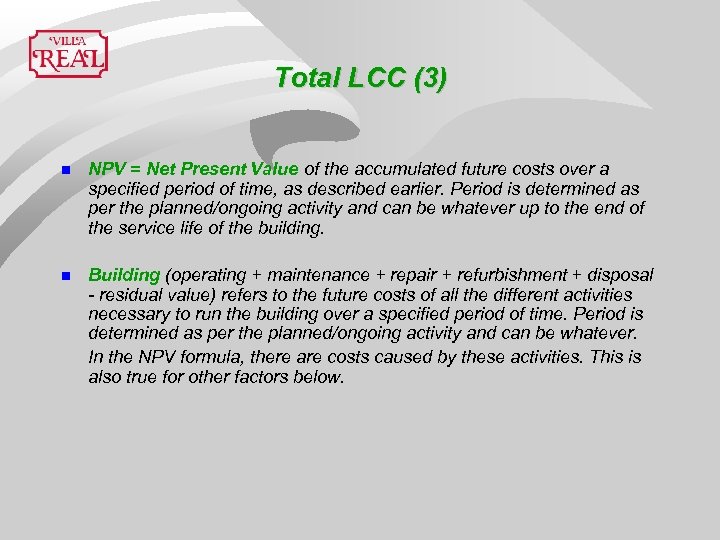 VILLA REAL

Total LCC (3)

NPV = Net Present Value of the accumulated future costs over a specified period of time, as described earlier. Period is determined as per the planned/ongoing activity and can be whatever up to the end of the service life of the building.

Building (operating + maintenance + repair + refurbishment + disposal - residual value) refers to the future costs of all the different activities necessary to run the building over a specified period of time. Period is determined as per the planned/ongoing activity and can be whatever.

In the NPV formula, there are costs caused by these activities. This is also true for other factors below.